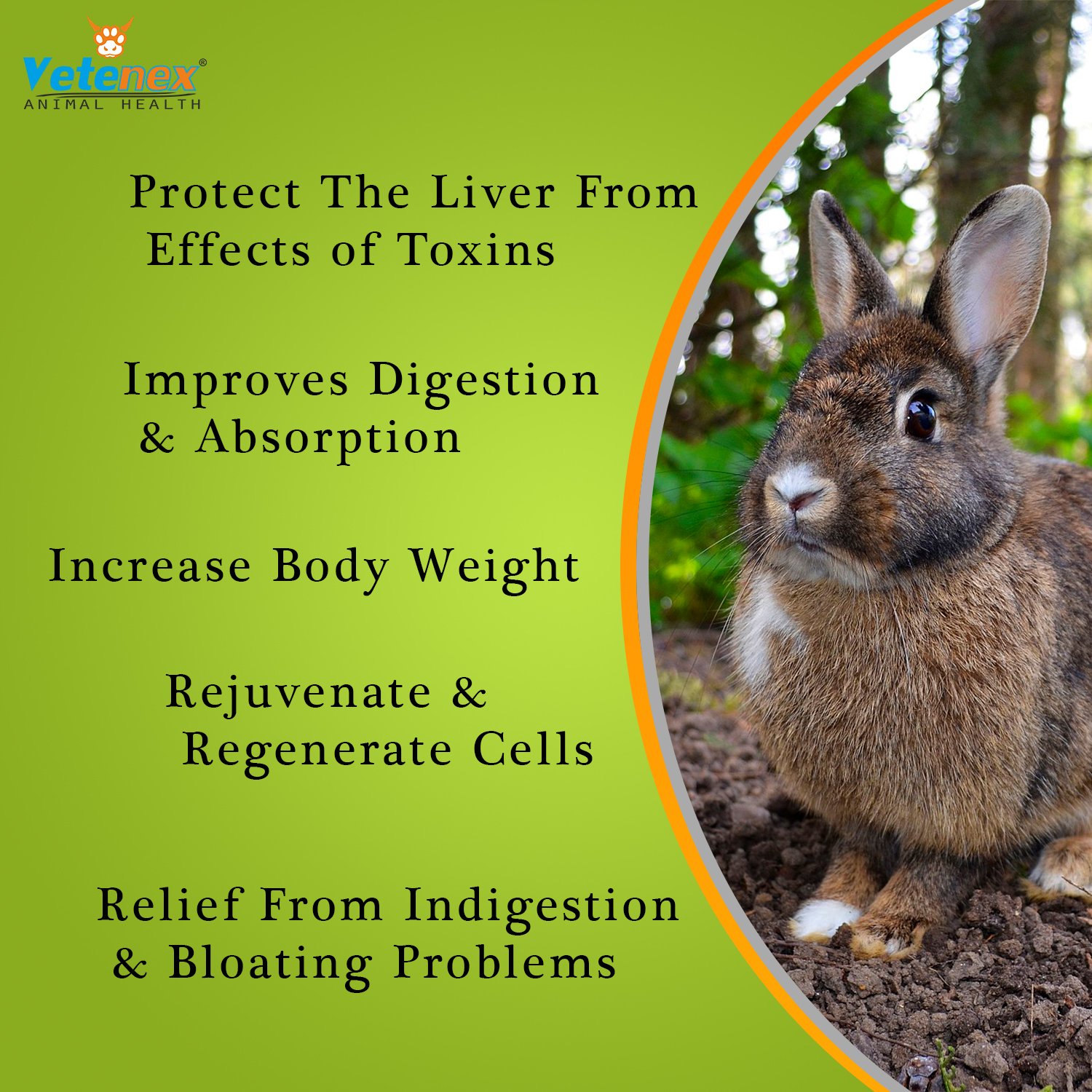 Vetenex®
ANIMAL HEALTH

Protect The Liver From Effects of Toxins

Improves Digestion & Absorption

Increase Body Weight

Rejuvenate & Regenerate Cells

Relief From Indigestion & Bloating Problems